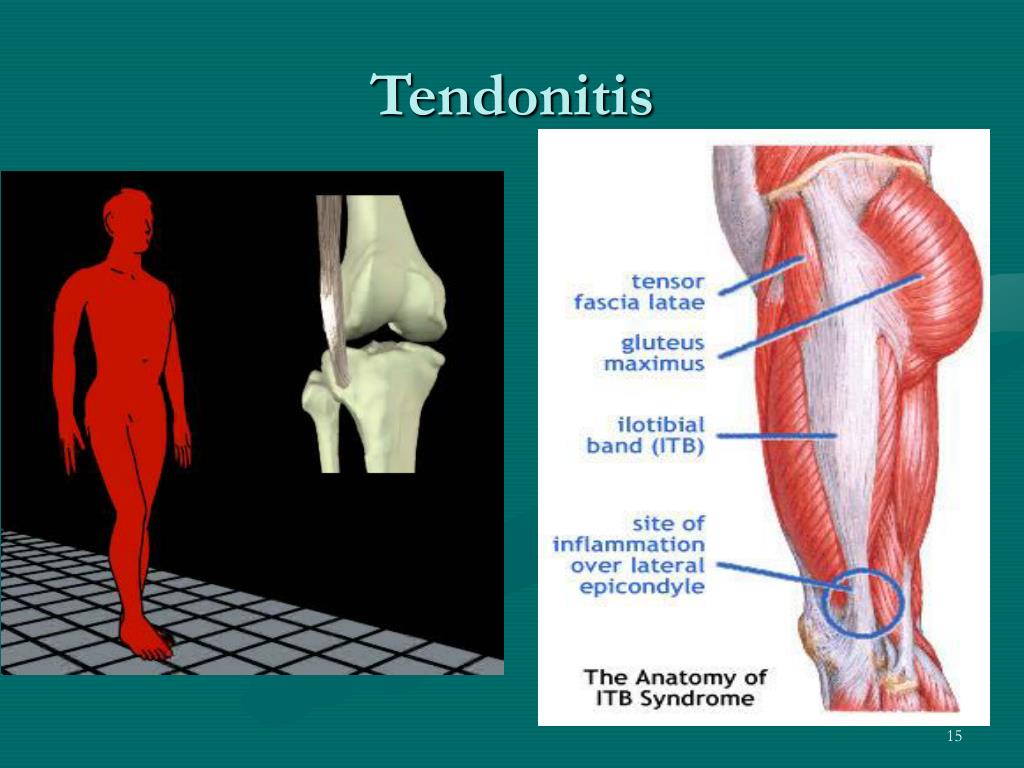 Tendonitis

tensor fascia latae

gluteus maximus

ilotibial band (ITB)

site of inflammation over lateral epicondyle

The Anatomy of ITB Syndrome

15